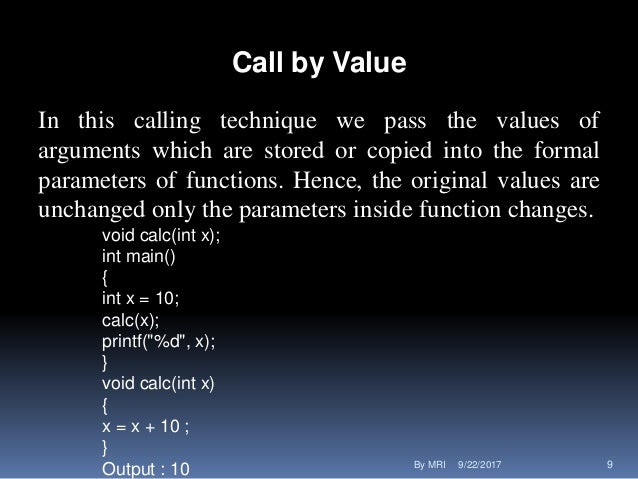 Call by Value

In this calling technique we pass the values of arguments which are stored or copied into the formal parameters of functions. Hence, the original values are unchanged only the parameters inside function changes.

void calc(int x);
int main()
{
int x = 10;
calc(x);
printf("%d", x);
}
void calc(int x)
{
x = x + 10 ;
}
Output : 10

By MRI 9/22/2017 9